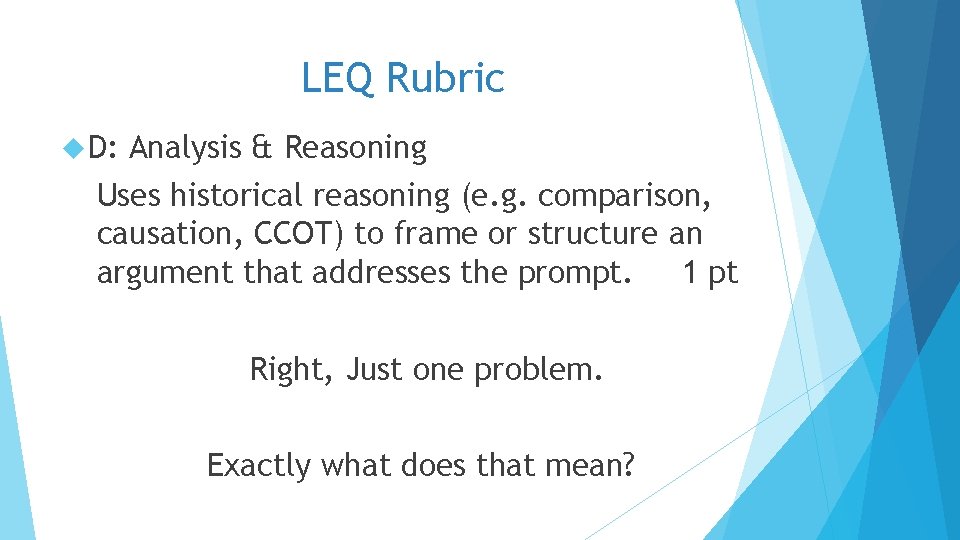 LEQ Rubric

D: Analysis & Reasoning

Uses historical reasoning (e.g. comparison, causation, CCOT) to frame or structure an argument that addresses the prompt. 1 pt

Right, Just one problem.

Exactly what does that mean?